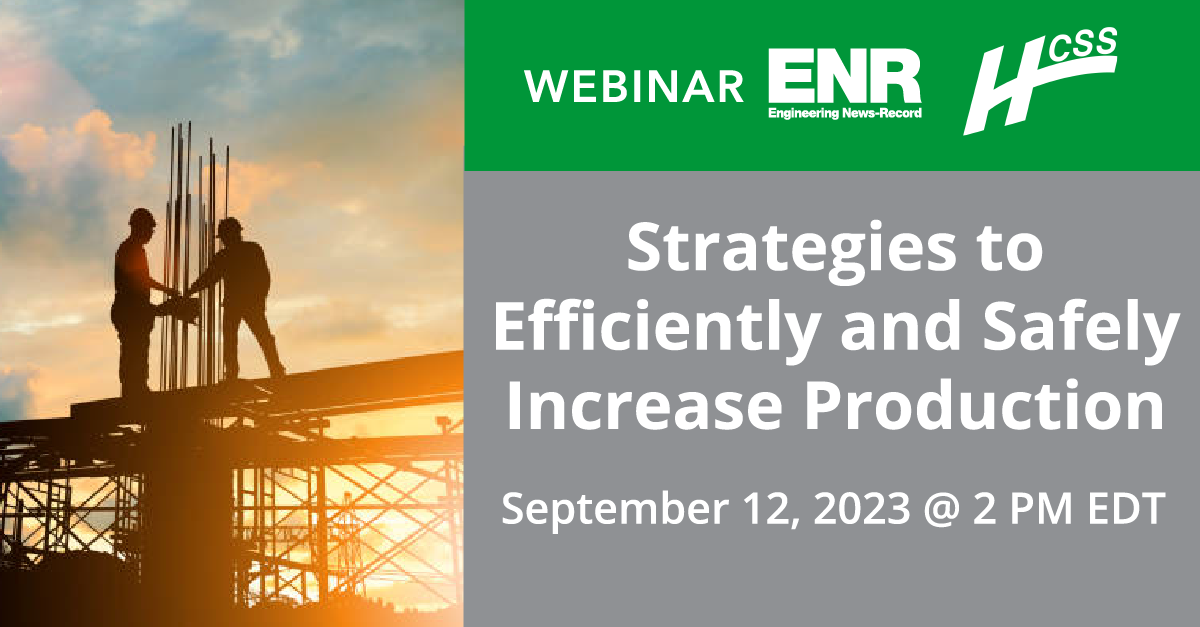 WEBINAR ENR Engineering News-Record HCSS

Strategies to Efficiently and Safely Increase Production

September 12, 2023 @ 2 PM EDT